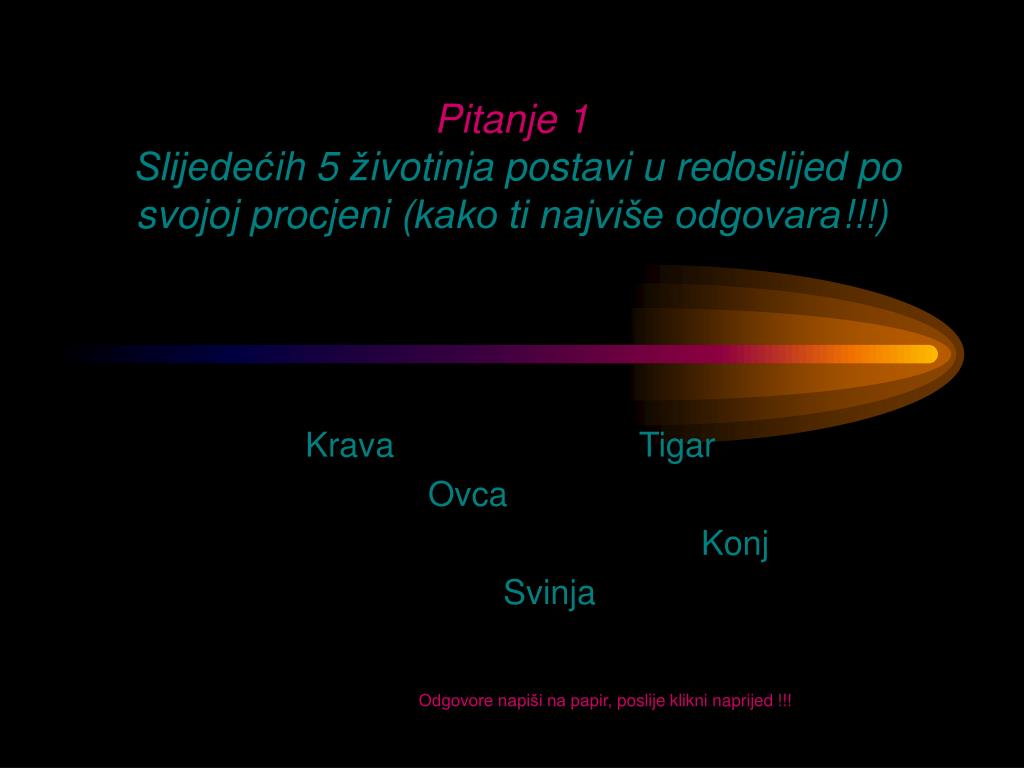 Pitanje 1
Slijedećih 5 životinja postavi u redoslijed po svojoj procjeni (kako ti najviše odgovara!!!)

Krava Tigar

Ovca

Konj

Svinja

Odgovore napiši na papir, poslije klikni naprijed !!!